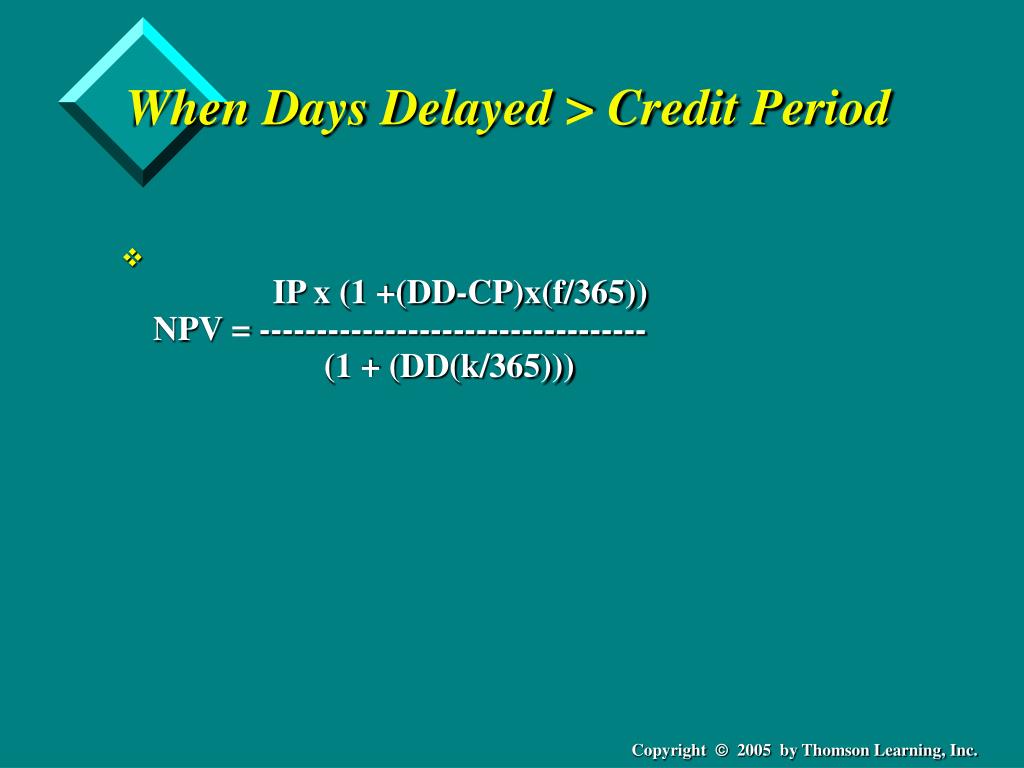 When Days Delayed > Credit Period

IP x (1 +(DD-CP)x(f/365))
NPV = ---------------------------------
(1 + (DD(k/365)))

Copyright © 2005 by Thomson Learning, Inc.